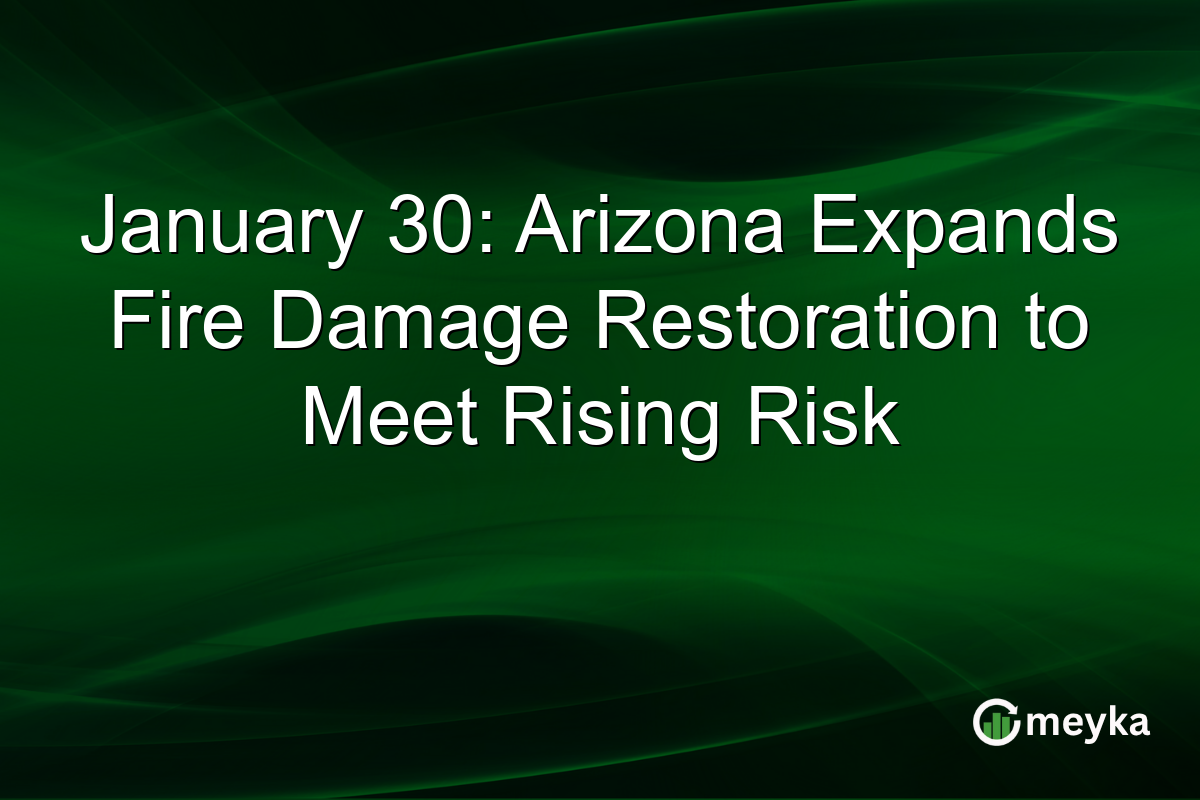 January 30: Arizona Expands Fire Damage Restoration to Meet Rising Risk

meyka